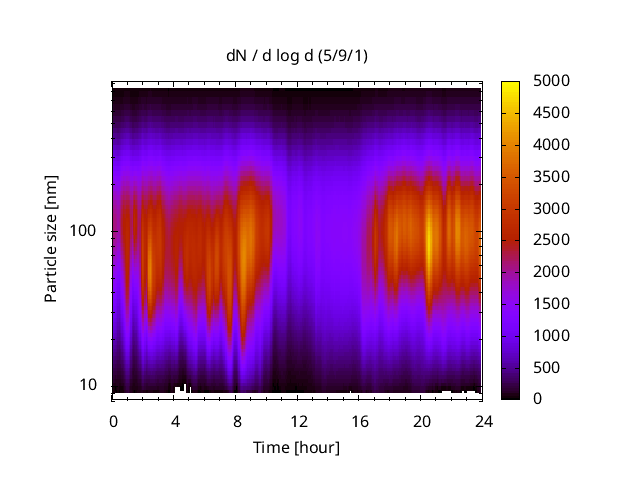 dN / d log d (5/9/1)

Particle size [nm]

100

10

0 4 8 12 16 20 24

Time [hour]

5000
4500
4000
3500
3000
2500
2000
1500
1000
500
0